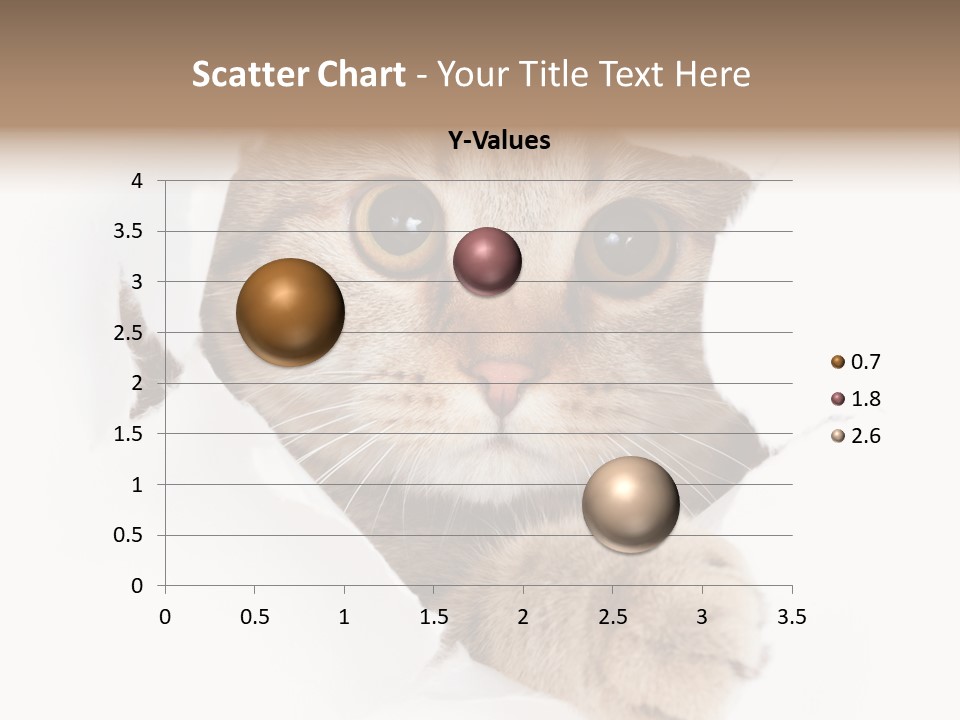 Scatter Chart - Your Title Text Here

Y-Values

4
3.5
3
2.5
2
1.5
1
0.5
0

0 0.5 1 1.5 2 2.5 3 3.5

0.7
1.8
2.6